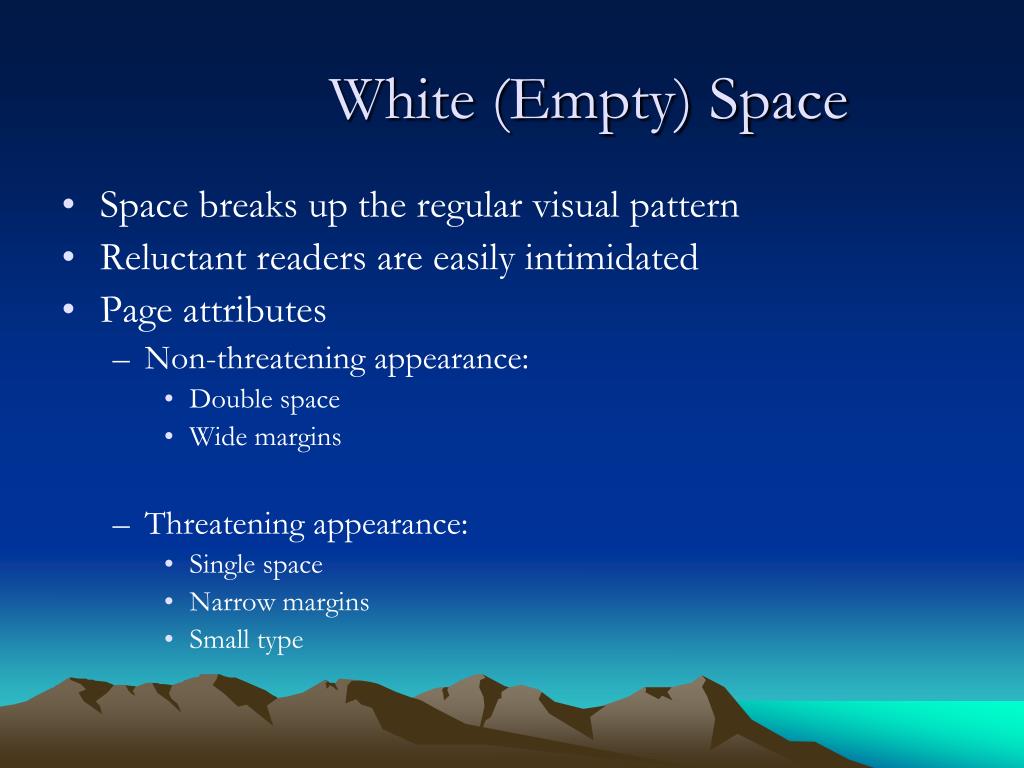 White (Empty) Space

• Space breaks up the regular visual pattern
• Reluctant readers are easily intimidated
• Page attributes
– Non-threatening appearance:
• Double space
• Wide margins

– Threatening appearance:
• Single space
• Narrow margins
• Small type